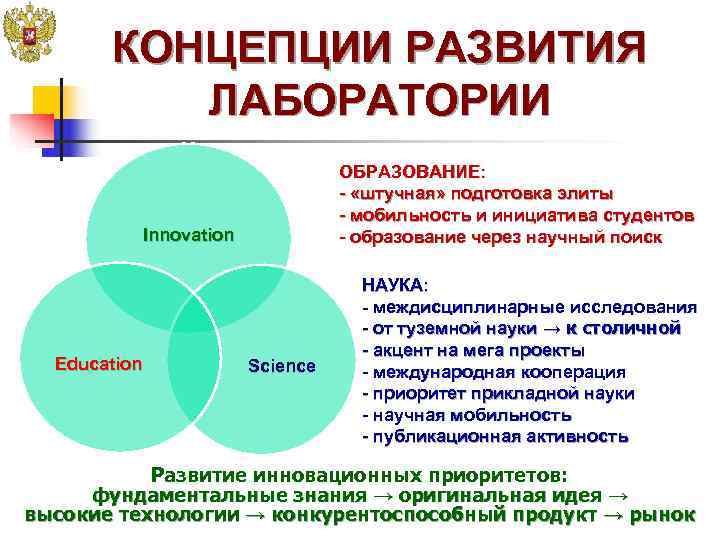 КОНЦЕПЦИИ РАЗВИТИЯ ЛАБОРАТОРИИ

Innovation

Education

Science

ОБРАЗОВАНИЕ:
- «штучная» подготовка элиты
- мобильность и инициатива студентов
- образование через научный поиск

НАУКА:
- междисциплинарные исследования
- от туземной науки → к столичной
- акцент на мега проекты
- международная кооперация
- приоритет прикладной науки
- научная мобильность
- публикационная активность

Развитие инновационных приоритетов:
фундаментальные знания → оригинальная идея →
высокие технологии → конкурентоспособный продукт → рынок